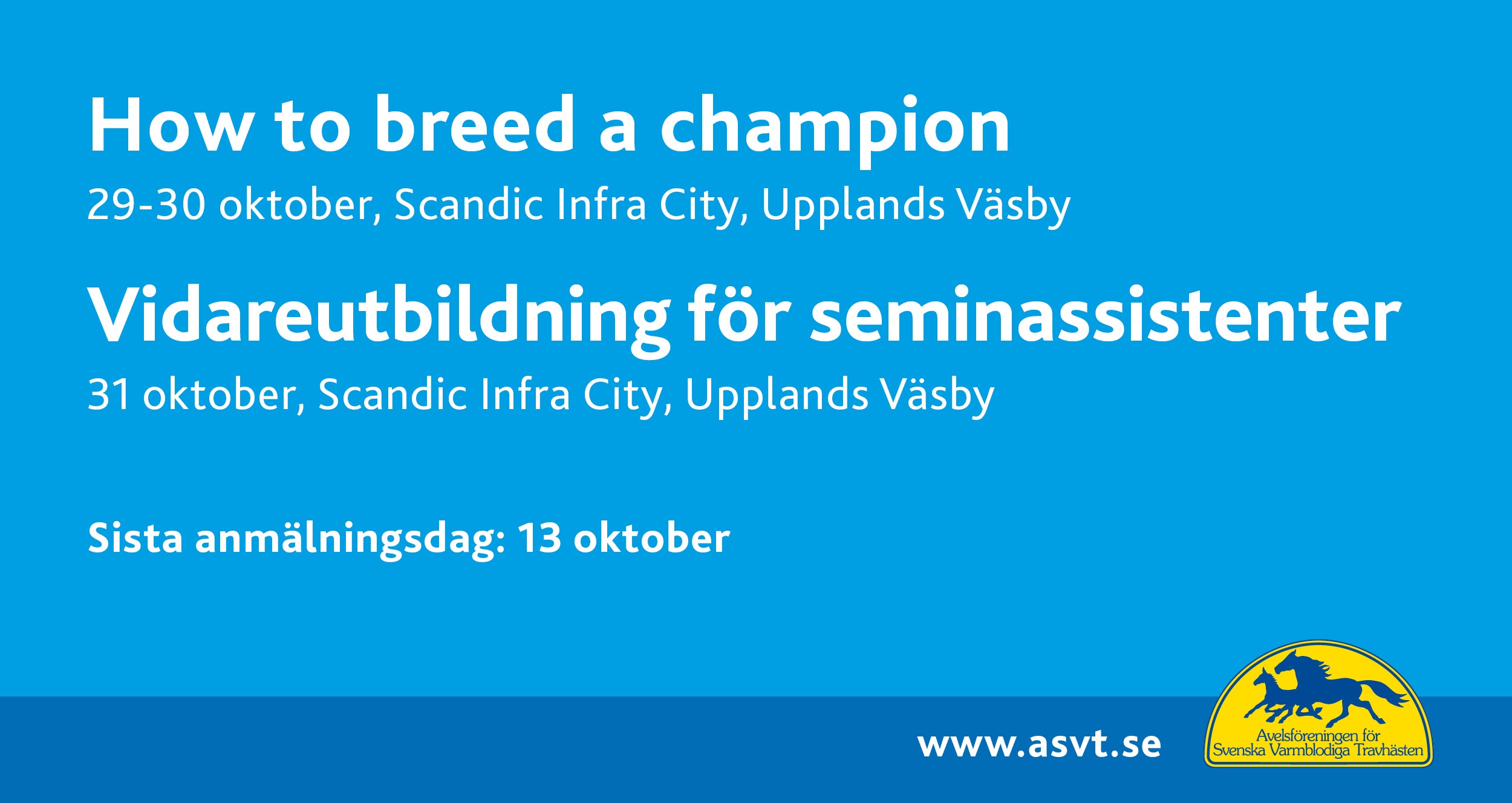 How to breed a champion

29-30 oktober, Scandic Infra City, Upplands Väsby

Vidareutbildning för seminassistenter

31 oktober, Scandic Infra City, Upplands Väsby

Sista anmälningsdag: 13 oktober

www.asvt.se

Avelsföreningen för Svenska Varmblodiga Travhästen